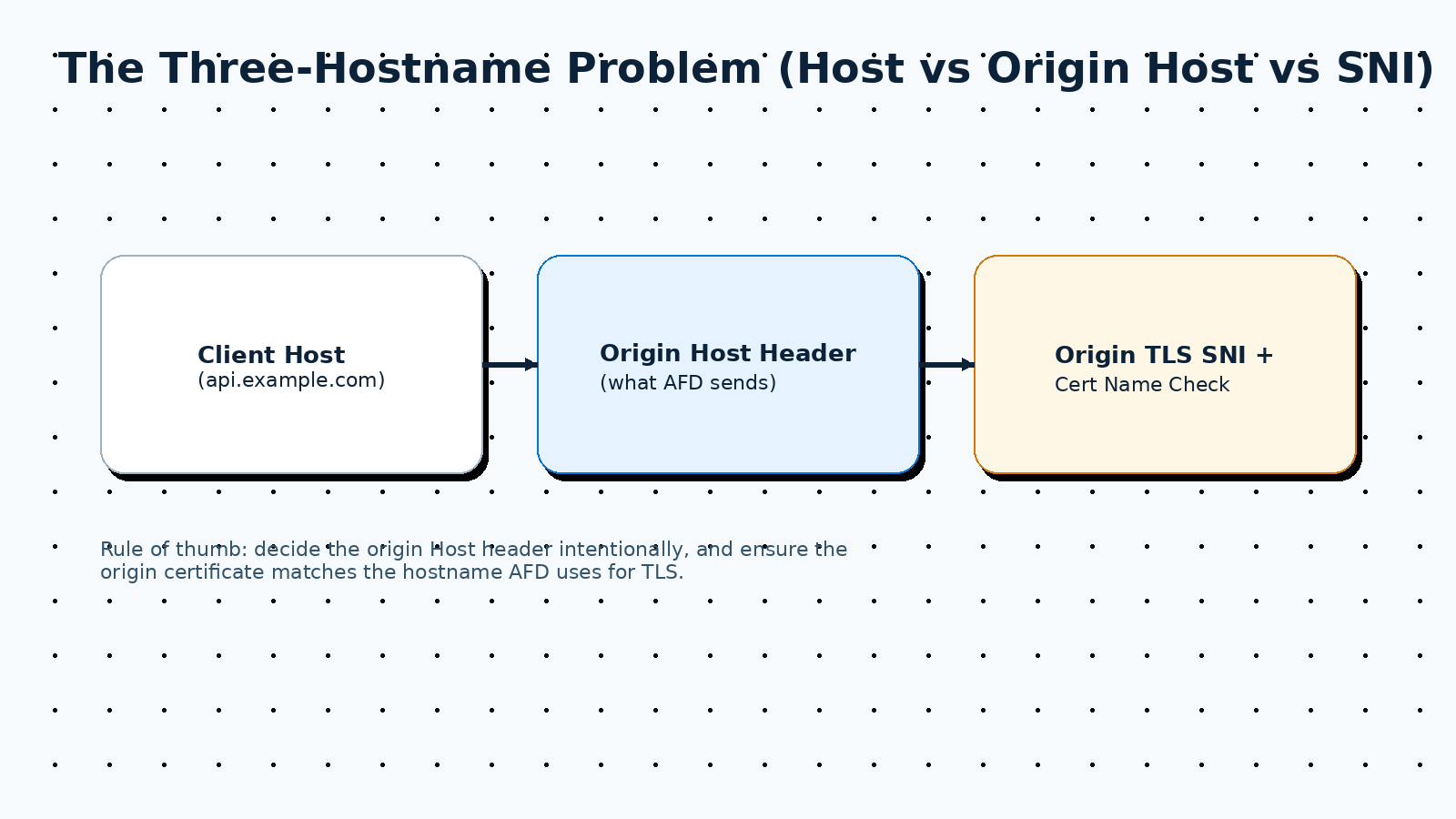 The Three-Hostname Problem (Host vs Origin Host vs SNI)

Client Host
(api.example.com)

Origin Host Header
(what AFD sends)

Origin TLS SNI +
Cert Name Check

Rule of thumb: decide the origin Host header intentionally, and ensure the origin certificate matches the hostname AFD uses for TLS.